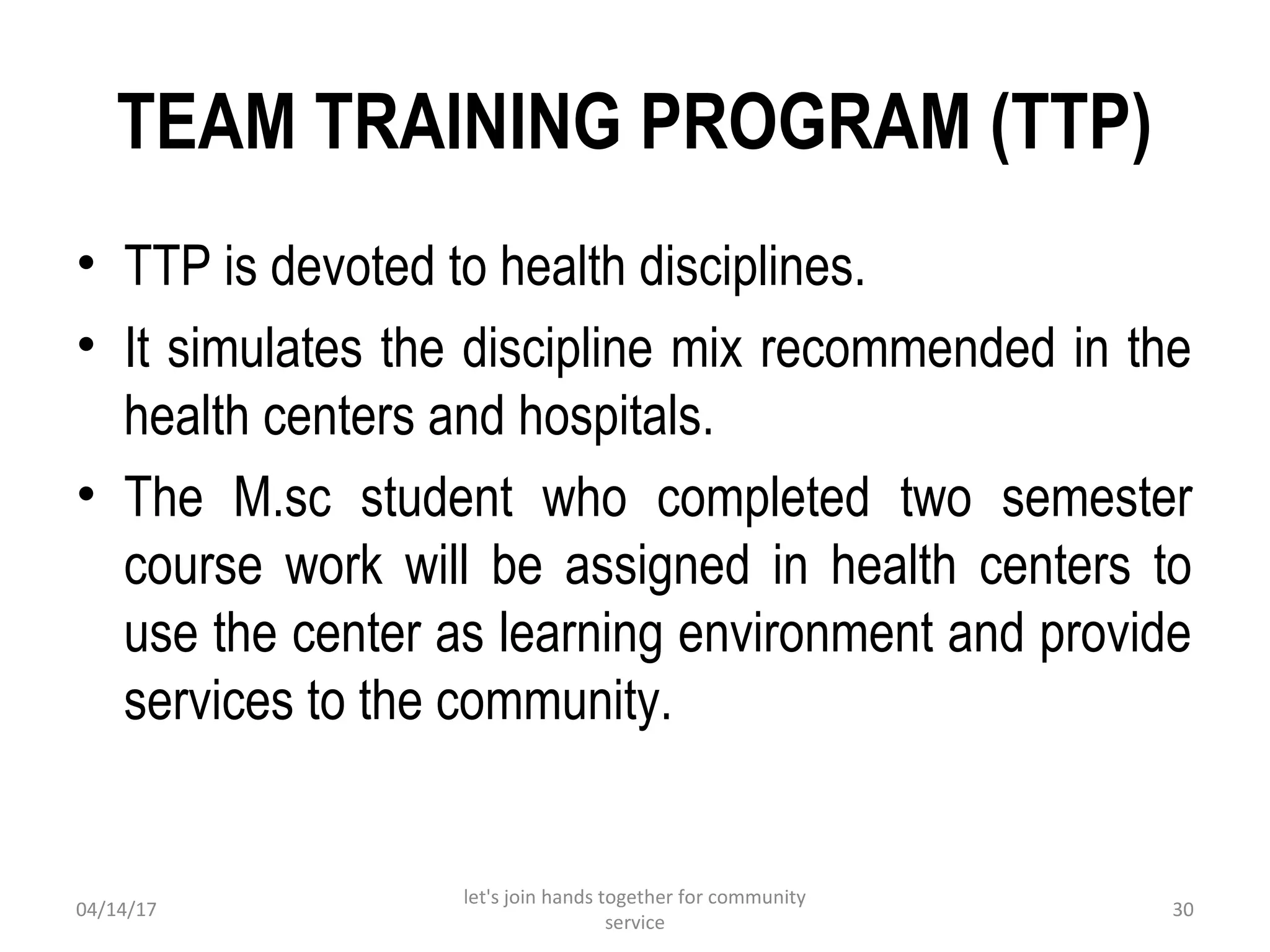 TEAM TRAINING PROGRAM (TTP)

• TTP is devoted to health disciplines.
• It simulates the discipline mix recommended in the health centers and hospitals.
• The M.sc student who completed two semester course work will be assigned in health centers to use the center as learning environment and provide services to the community.

04/14/17

let's join hands together for community service

30